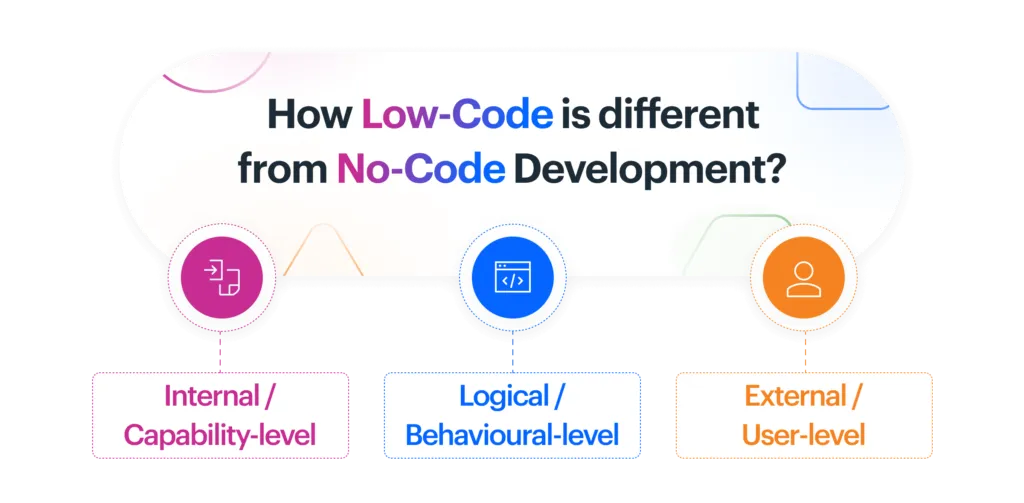 How Low-Code is different from No-Code Development?

Internal / Capability-level

Logical / Behavioural-level

External / User-level